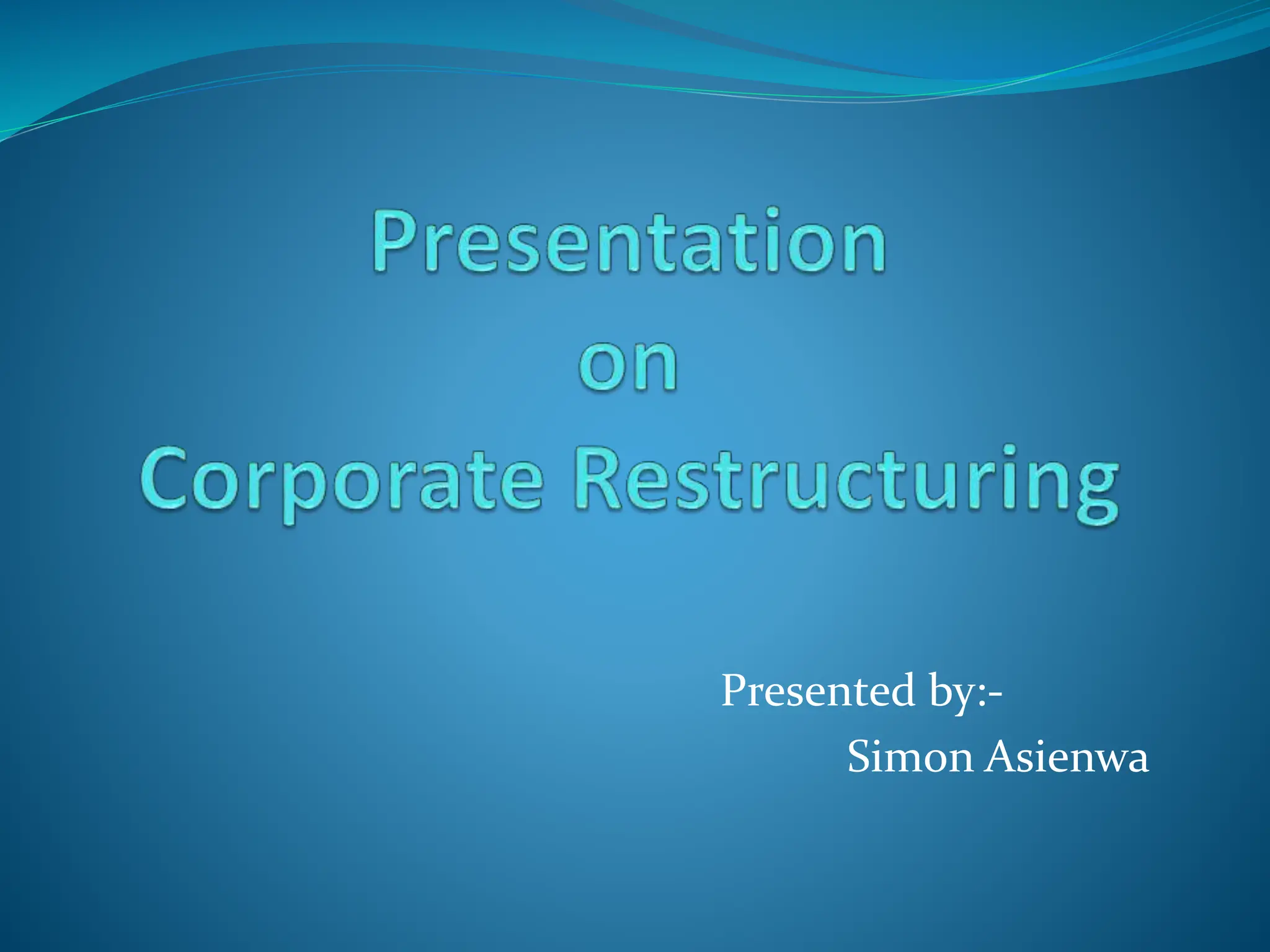 Presentation
on
Corporate Restructuring

Presented by:-
Simon Asienwa